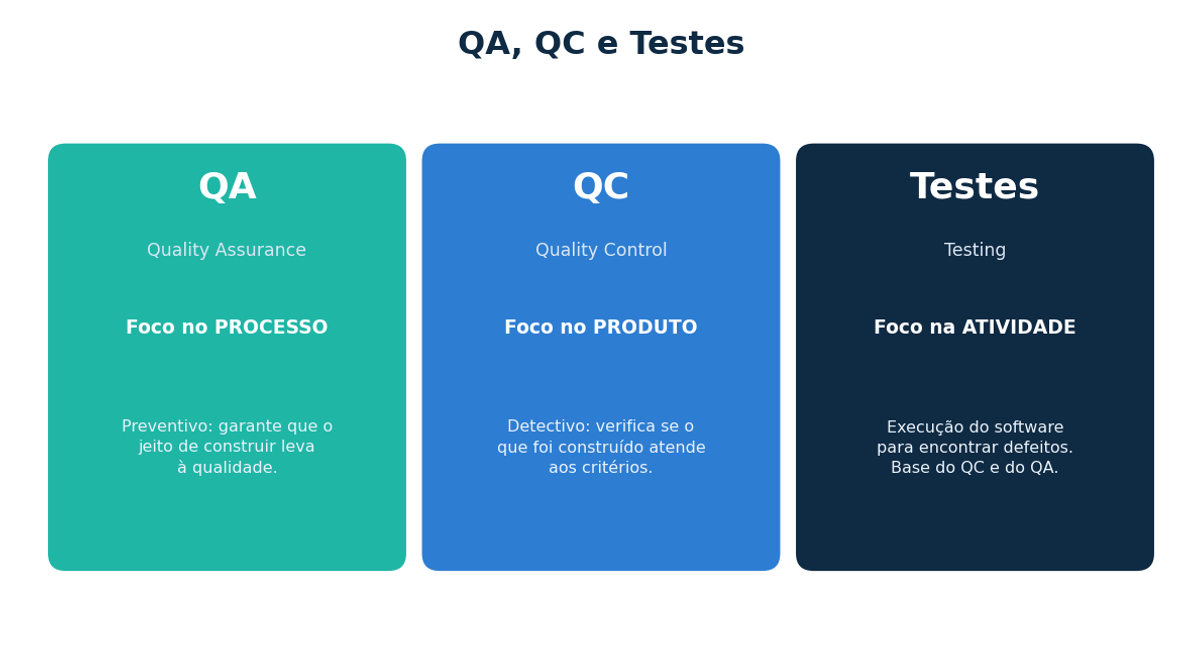 QA, QC e Testes

QA

Quality Assurance

Foco no PROCESSO

Preventivo: garante que o jeito de construir leva à qualidade.

QC

Quality Control

Foco no PRODUTO

Detectivo: verifica se o que foi construído atende aos critérios.

Testes

Testing

Foco na ATIVIDADE

Execução do software para encontrar defeitos. Base do QC e do QA.